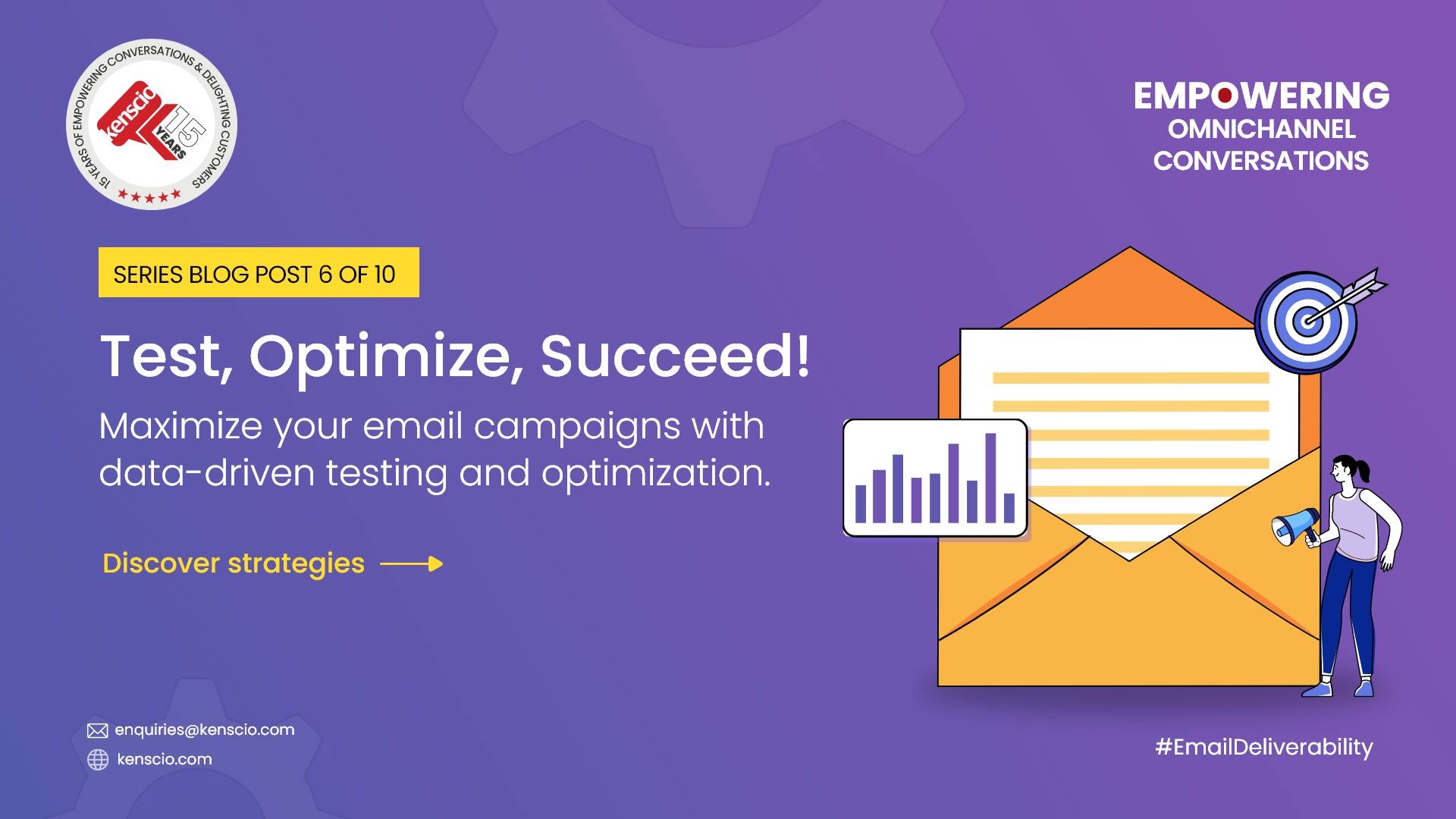 15 YEARS OF EMPOWERING CONVERSATIONS & DELIGHTING CUSTOMERS

kenscio 15 YEARS

EMPOWERING
OMNICHANNEL
CONVERSATIONS

SERIES BLOG POST 6 OF 10

Test, Optimize, Succeed!

Maximize your email campaigns with data-driven testing and optimization.

Discover strategies

enquiries@kenscio.com

kenscio.com

#EmailDeliverability